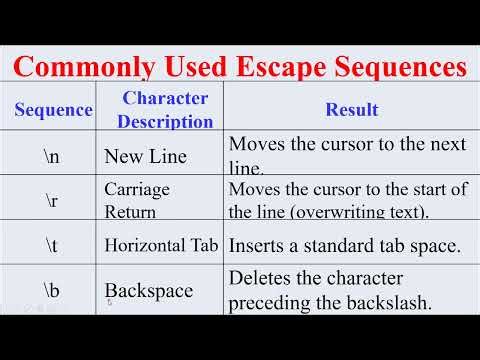 Commonly Used Escape Sequences

| Sequence | Character Description | Result |
|---|---|---|
| \n | New Line | Moves the cursor to the next line. |
| \r | Carriage Return | Moves the cursor to the start of the line (overwriting text). |
| \t | Horizontal Tab | Inserts a standard tab space. |
| \b | Backspace | Deletes the character preceding the backslash. |